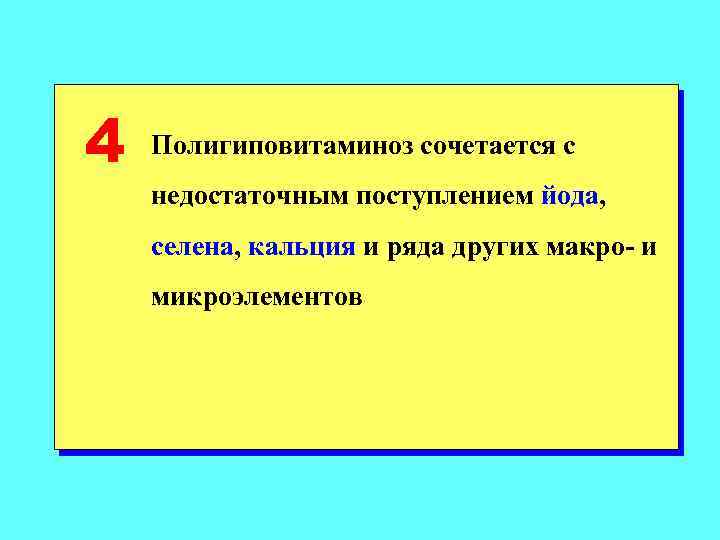 4 Полигиповитаминоз сочетается с недостаточным поступлением йода, селена, кальция и ряда других макро- и микроэлементов